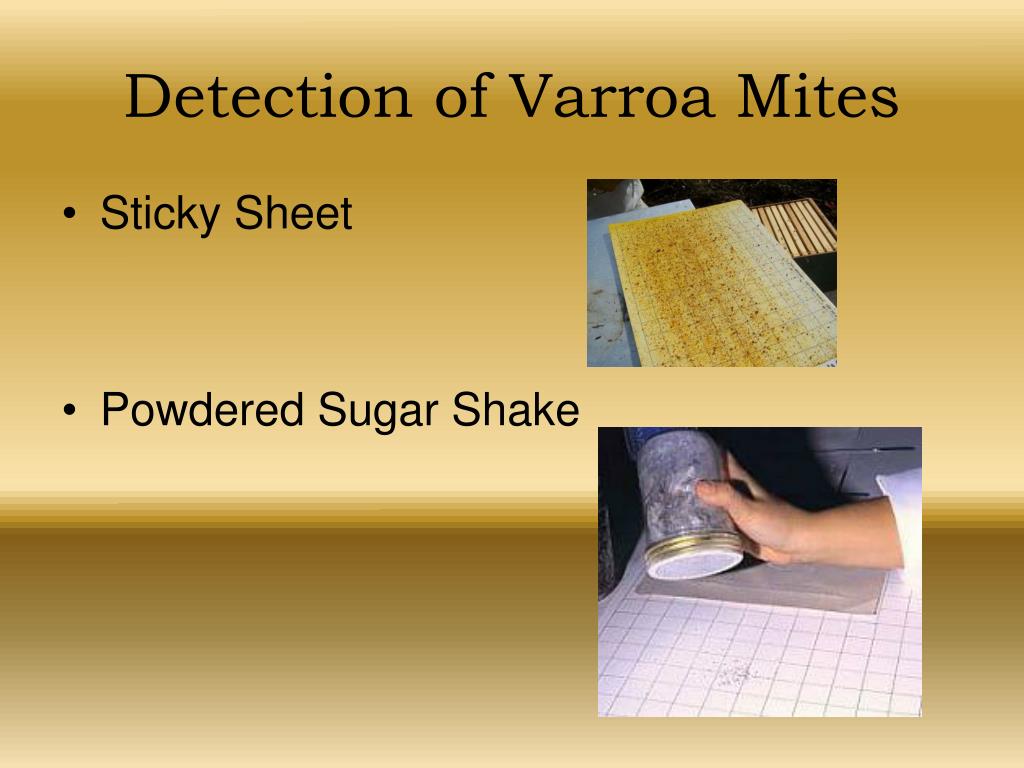 Detection of Varroa Mites

• Sticky Sheet

• Powdered Sugar Shake